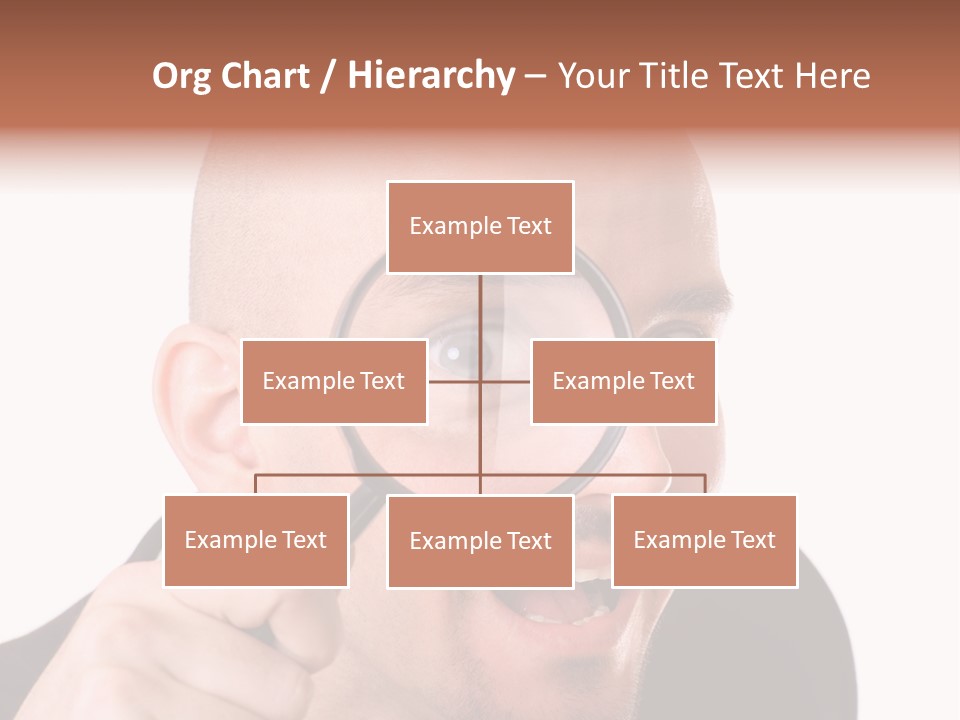 Org Chart / Hierarchy – Your Title Text Here

Example Text

Example Text

Example Text

Example Text

Example Text

Example Text